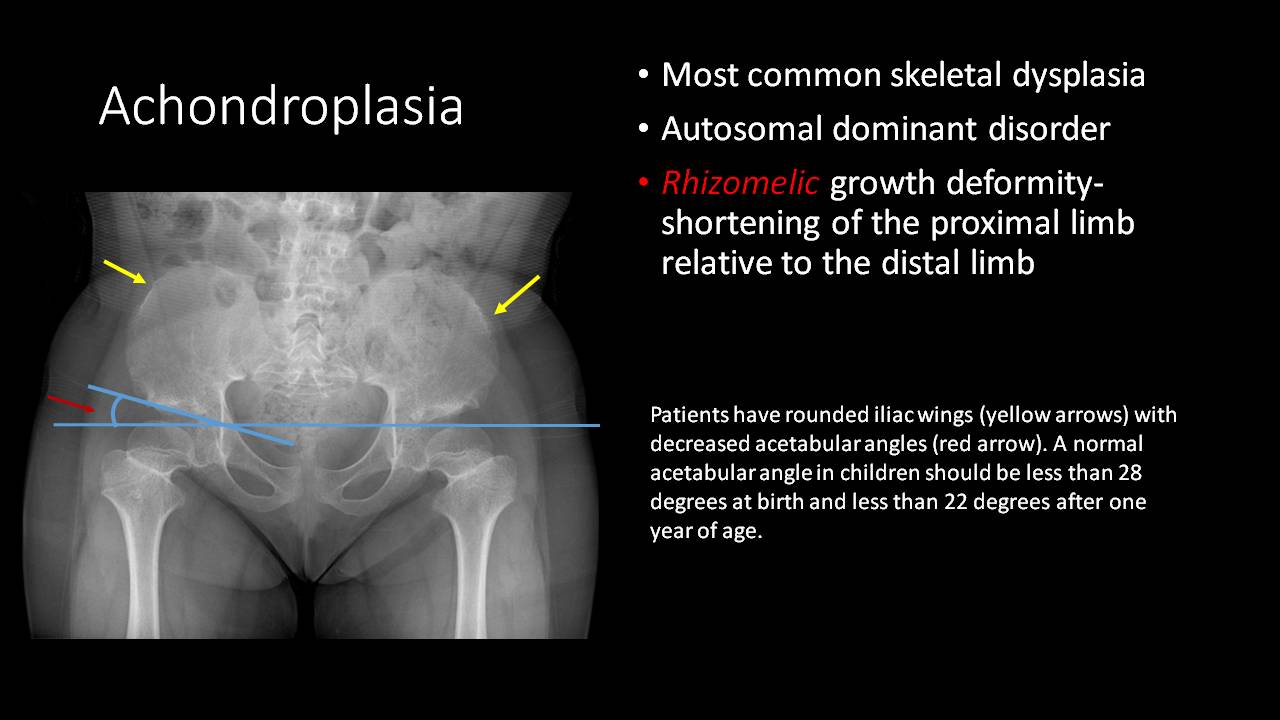 Achondroplasia

• Most common skeletal dysplasia
• Autosomal dominant disorder
• Rhizomelic growth deformity- shortening of the proximal limb relative to the distal limb

Patients have rounded iliac wings (yellow arrows) with decreased acetabular angles (red arrow). A normal acetabular angle in children should be less than 28 degrees at birth and less than 22 degrees after one year of age.